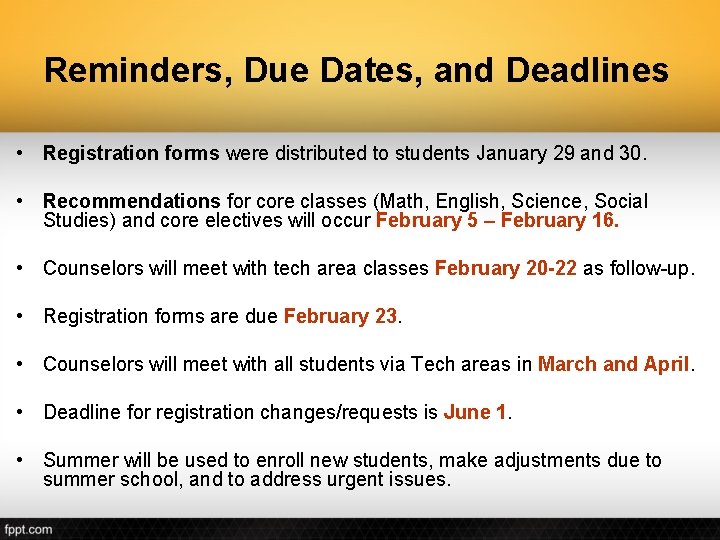 Reminders, Due Dates, and Deadlines

• Registration forms were distributed to students January 29 and 30.

• Recommendations for core classes (Math, English, Science, Social Studies) and core electives will occur February 5 – February 16.

• Counselors will meet with tech area classes February 20-22 as follow-up.

• Registration forms are due February 23.

• Counselors will meet with all students via Tech areas in March and April.

• Deadline for registration changes/requests is June 1.

• Summer will be used to enroll new students, make adjustments due to summer school, and to address urgent issues.

fppt.com